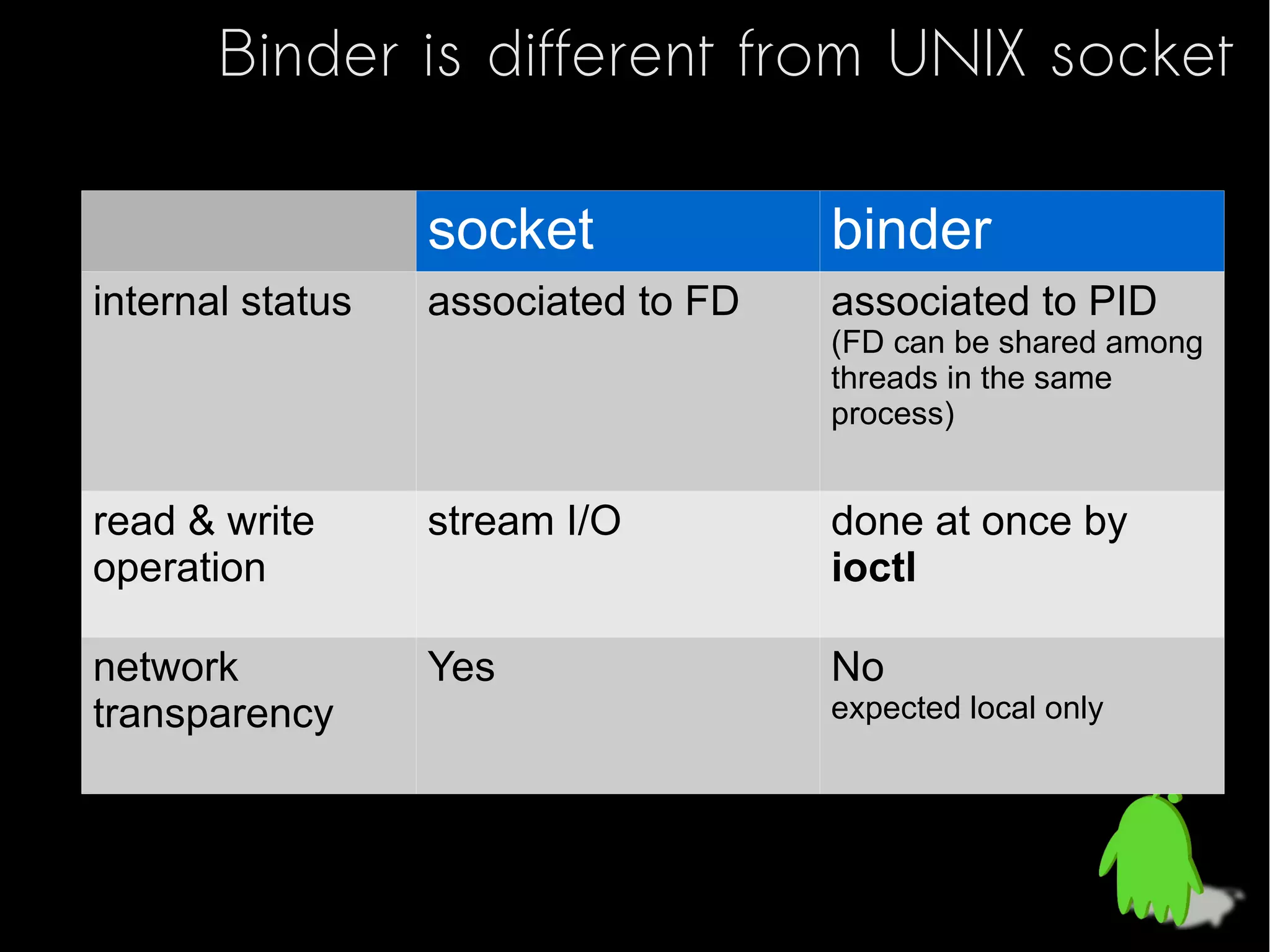 Binder is different from UNIX socket

| | socket | binder |
|---|---|---|
| internal status | associated to FD | associated to PID (FD can be shared among threads in the same process) |
| read & write operation | stream I/O | done at once by **ioctl** |
| network transparency | Yes | No expected local only |